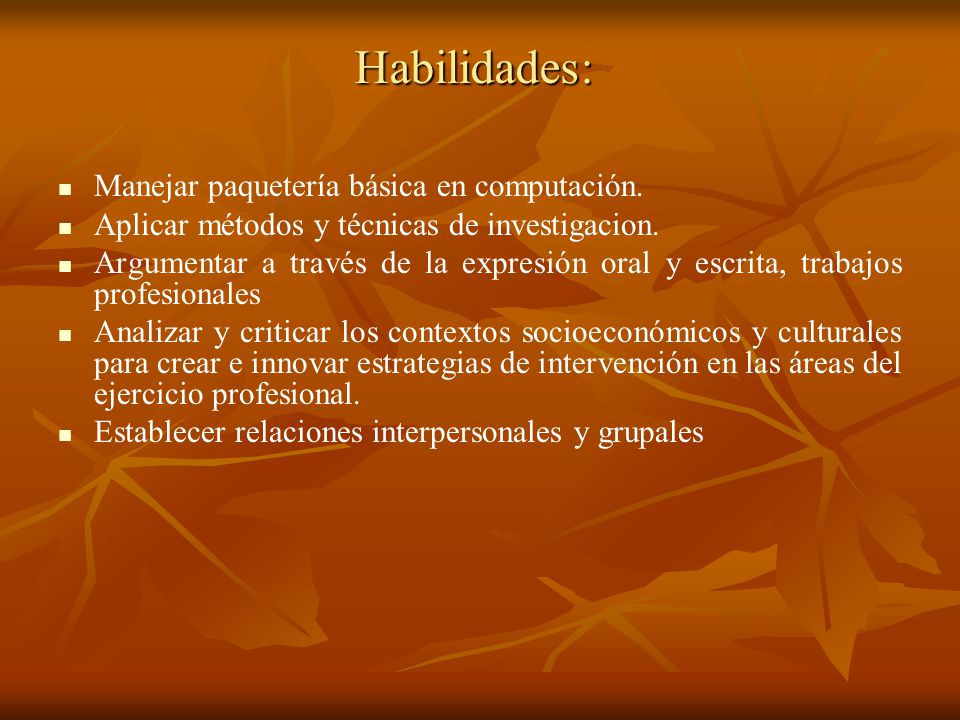 Habilidades:

- Manejar paquetería básica en computación.
- Aplicar métodos y técnicas de investigacion.
- Argumentar a través de la expresión oral y escrita, trabajos profesionales
- Analizar y criticar los contextos socioeconómicos y culturales para crear e innovar estrategias de intervención en las áreas del ejercicio profesional.
- Establecer relaciones interpersonales y grupales